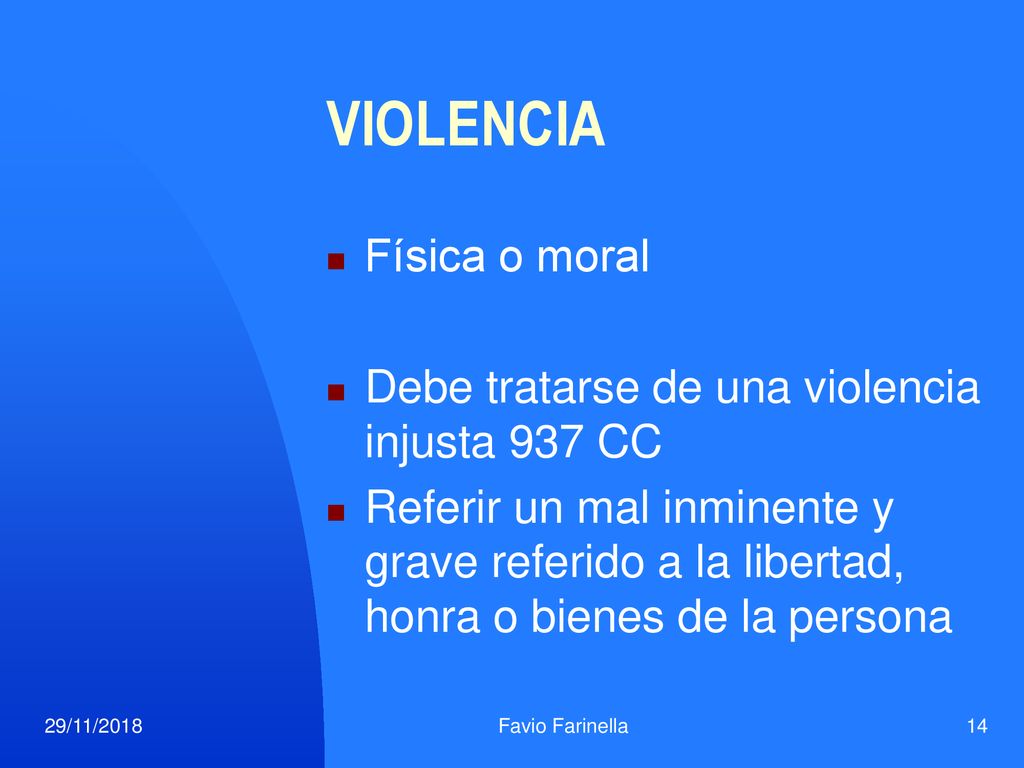 VIOLENCIA

Física o moral

Debe tratarse de una violencia injusta 937 CC

Referir un mal inminente y grave referido a la libertad, honra o bienes de la persona

29/11/2018

Favio Farinella

14